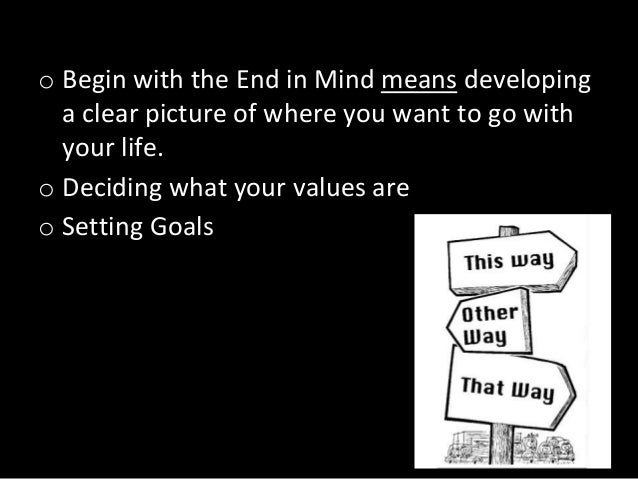 o Begin with the End in Mind means developing a clear picture of where you want to go with your life.
o Deciding what your values are
o Setting Goals

This way
Other Way
That Way